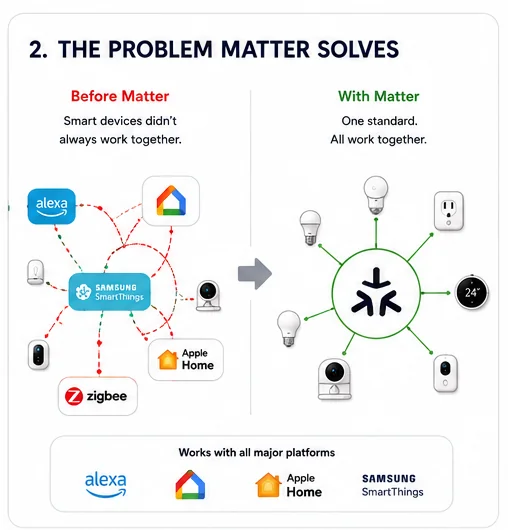 2. THE PROBLEM MATTER SOLVES

Before Matter

Smart devices didn't always work together.

alexa

SAMSUNG SmartThings

Apple Home

zigbee

With Matter

One standard. All work together.

24°

Works with all major platforms

alexa

Apple Home

SAMSUNG SmartThings